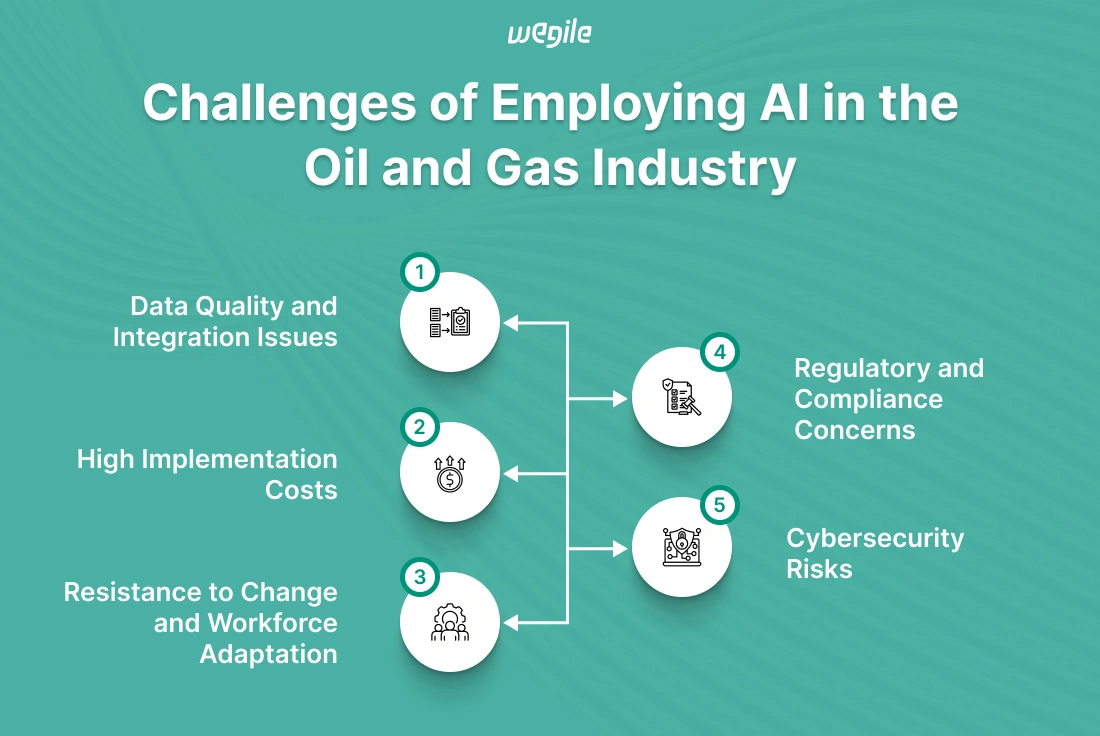 wegile

Challenges of Employing AI in the Oil and Gas Industry

1
Data Quality and Integration Issues

2
High Implementation Costs

3
Resistance to Change and Workforce Adaptation

4
Regulatory and Compliance Concerns

5
Cybersecurity Risks